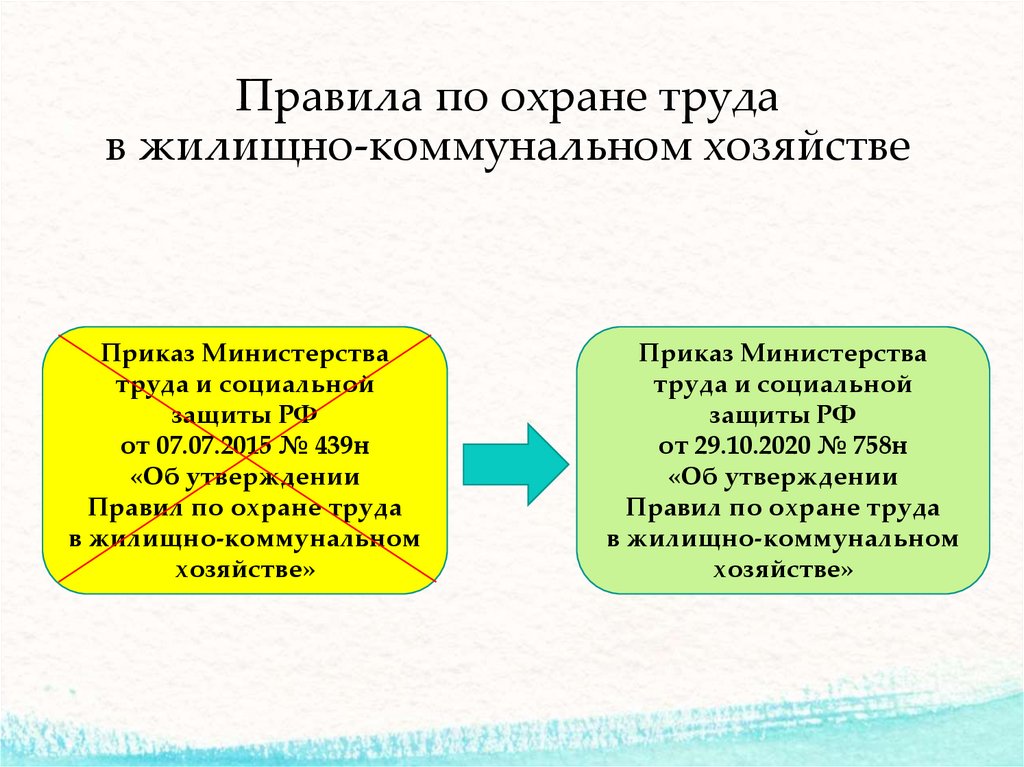 Правила по охране труда
в жилищно-коммунальном хозяйстве

Приказ Министерства труда и социальной защиты РФ от 07.07.2015 № 439н «Об утверждении Правил по охране труда в жилищно-коммунальном хозяйстве»

Приказ Министерства труда и социальной защиты РФ от 29.10.2020 № 758н «Об утверждении Правил по охране труда в жилищно-коммунальном хозяйстве»